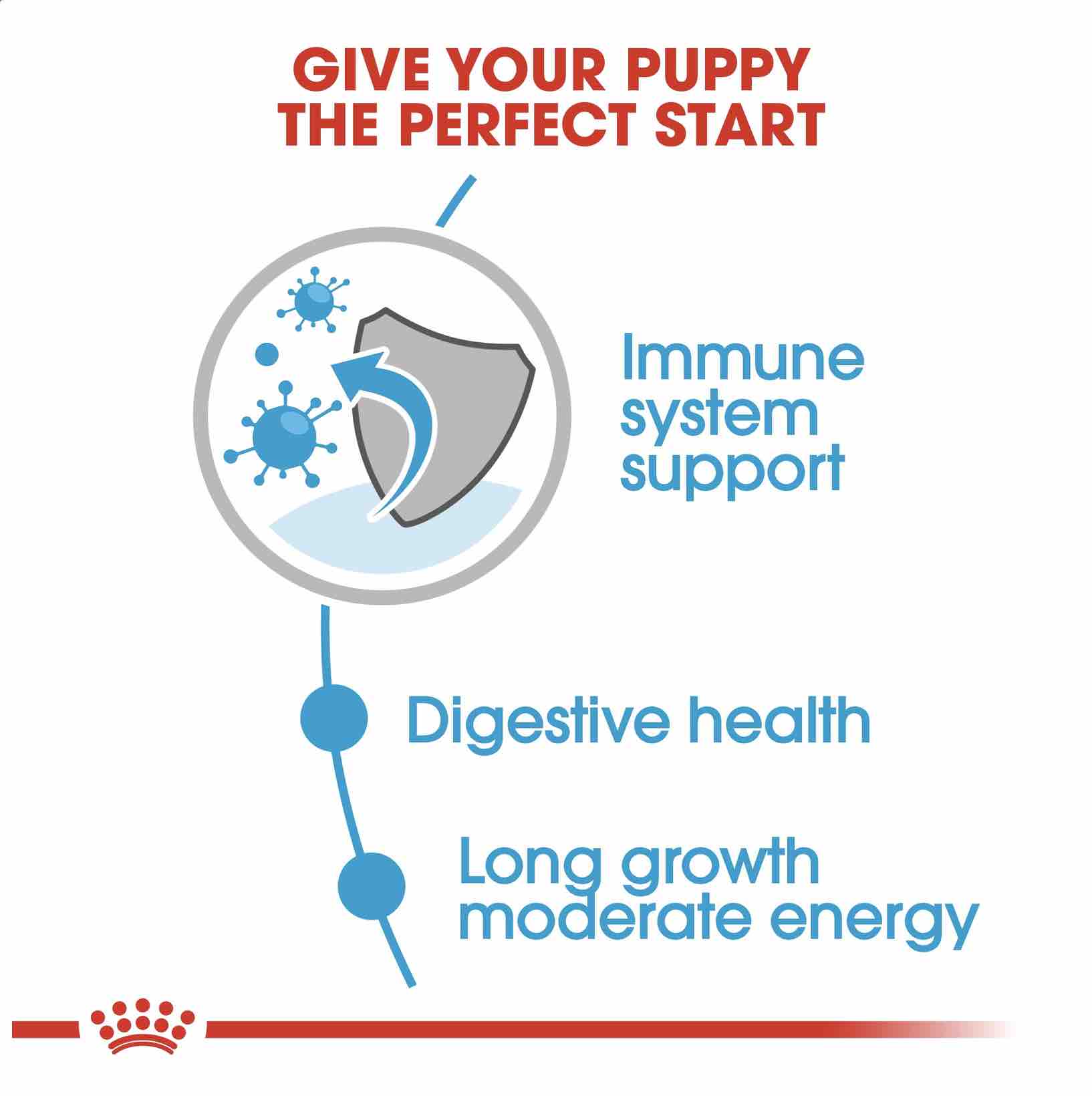 GIVE YOUR PUPPY THE PERFECT START

Immune system support

Digestive health

Long growth moderate energy